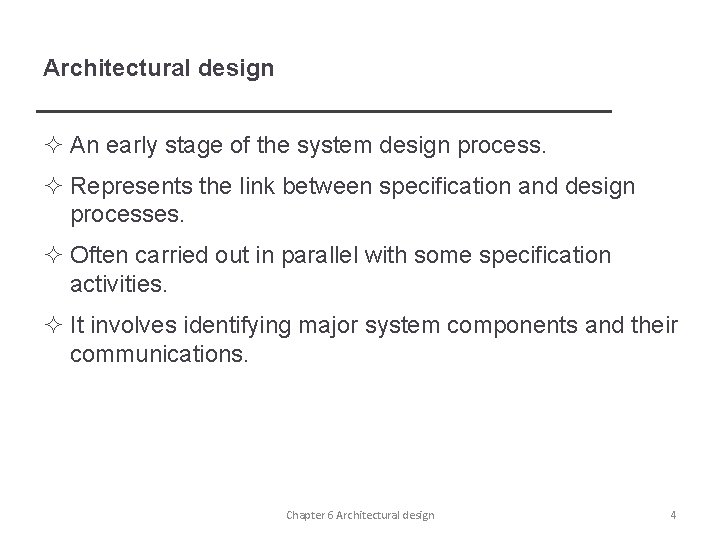 Architectural design

✧ An early stage of the system design process.

✧ Represents the link between specification and design processes.

✧ Often carried out in parallel with some specification activities.

✧ It involves identifying major system components and their communications.

Chapter 6 Architectural design

4